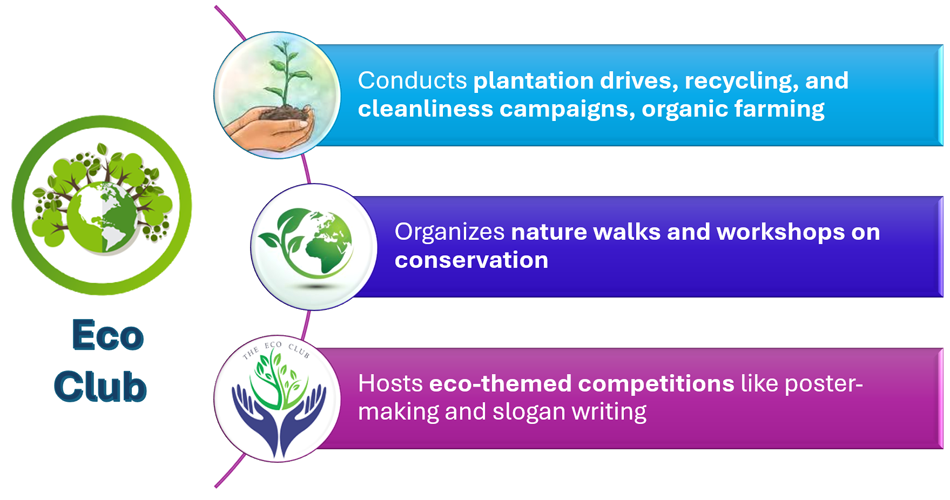 Eco Club

Conducts plantation drives, recycling, and cleanliness campaigns, organic farming

Organizes nature walks and workshops on conservation

THE ECO CLUB

Hosts eco-themed competitions like poster-making and slogan writing